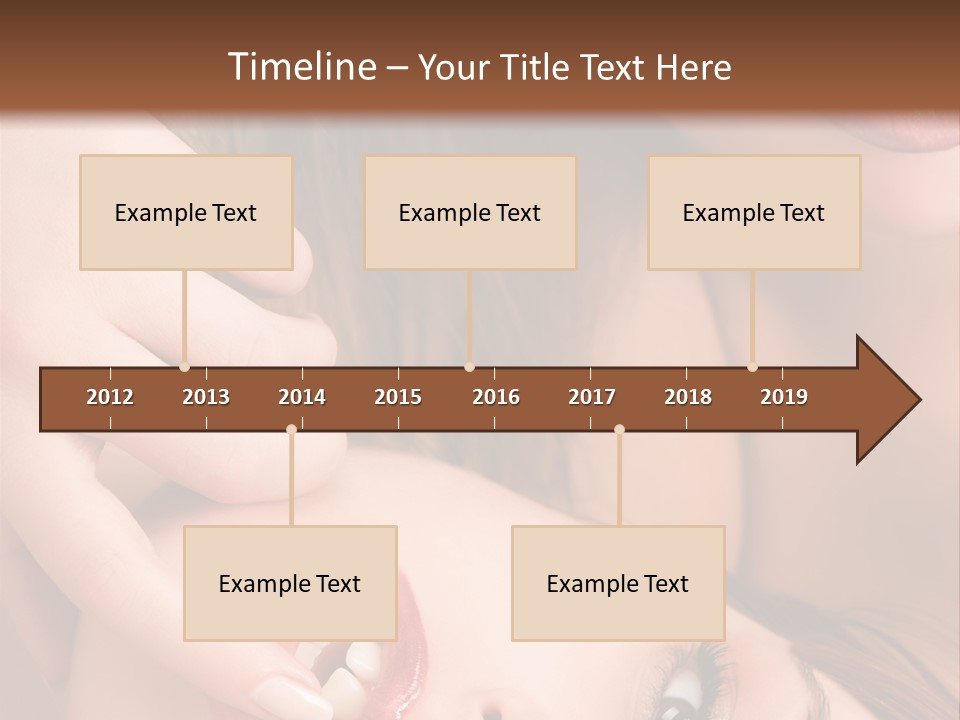 Timeline – Your Title Text Here

Example Text

Example Text

Example Text

2012 2013 2014 2015 2016 2017 2018 2019

Example Text

Example Text